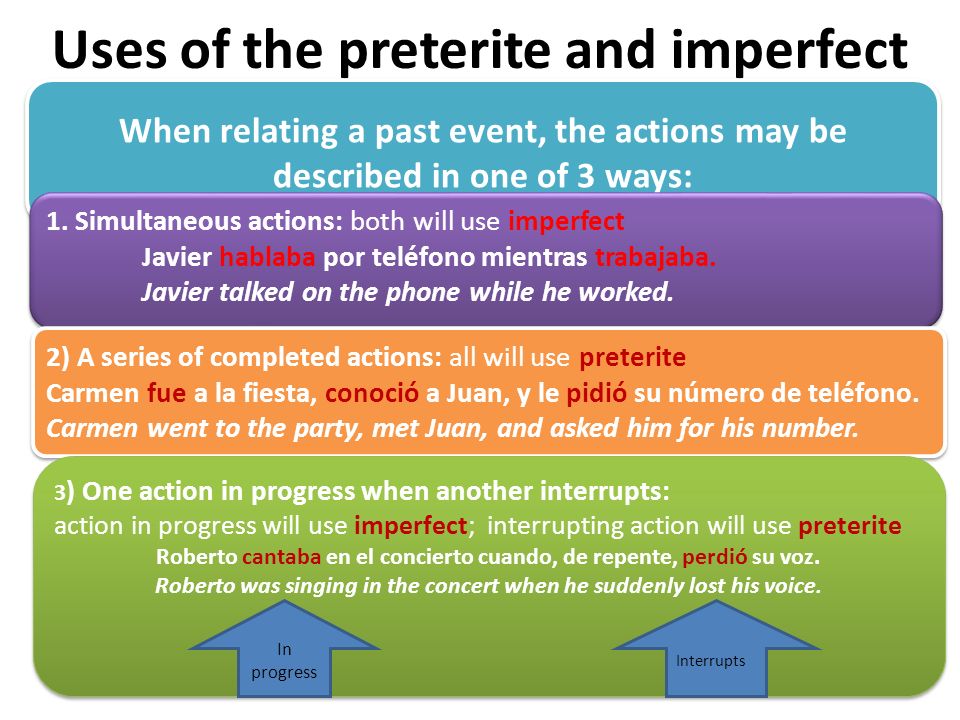 Uses of the preterite and imperfect

When relating a past event, the actions may be described in one of 3 ways:

1. Simultaneous actions: both will use imperfect
Javier hablaba por teléfono mientras trabajaba.
Javier talked on the phone while he worked.

2) A series of completed actions: all will use preterite
Carmen fue a la fiesta, conoció a Juan, y le pidió su número de teléfono.
Carmen went to the party, met Juan, and asked him for his number.

3) One action in progress when another interrupts:
action in progress will use imperfect; interrupting action will use preterite
Roberto cantaba en el concierto cuando, de repente, perdió su voz.
Roberto was singing in the concert when he suddenly lost his voice.

In progress

Interrupts